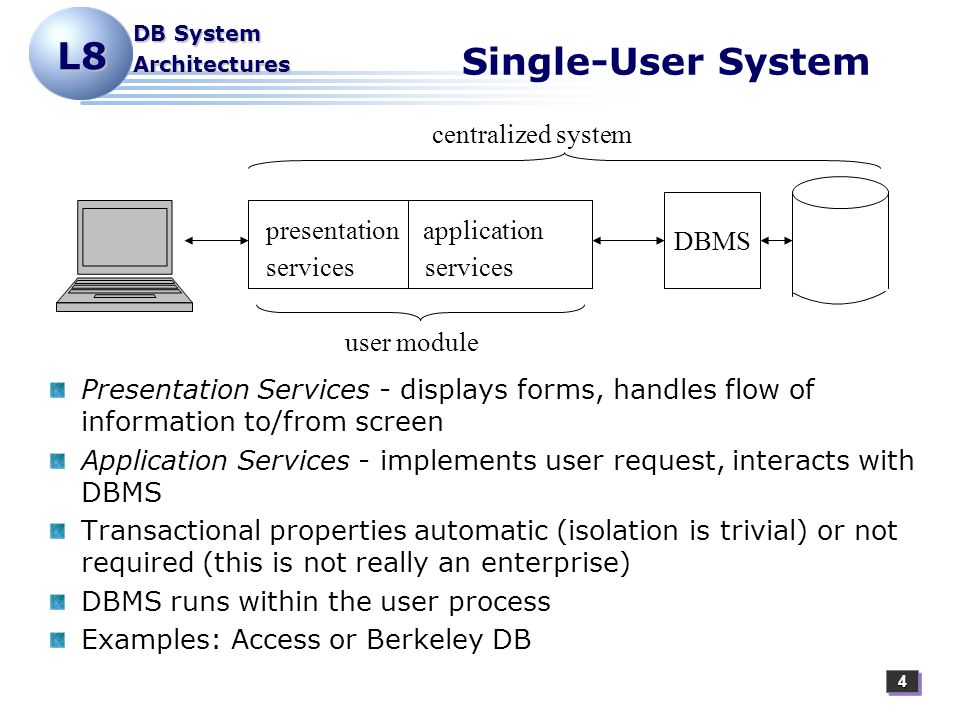 L8 DB System Architectures

Single-User System

centralized system

presentation services

application services

DBMS

user module

Presentation Services - displays forms, handles flow of information to/from screen

Application Services - implements user request, interacts with DBMS

Transactional properties automatic (isolation is trivial) or not required (this is not really an enterprise)

DBMS runs within the user process

Examples: Access or Berkeley DB

4